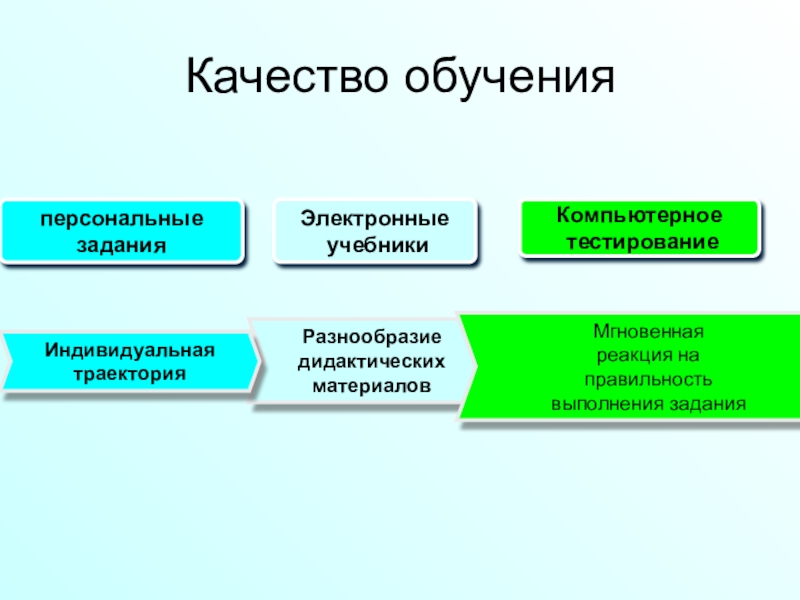 Качество обучения

персональные задания

Электронные учебники

Компьютерное тестирование

Индивидуальная траектория

Разнообразие дидактических материалов

Мгновенная реакция на правильность выполнения задания